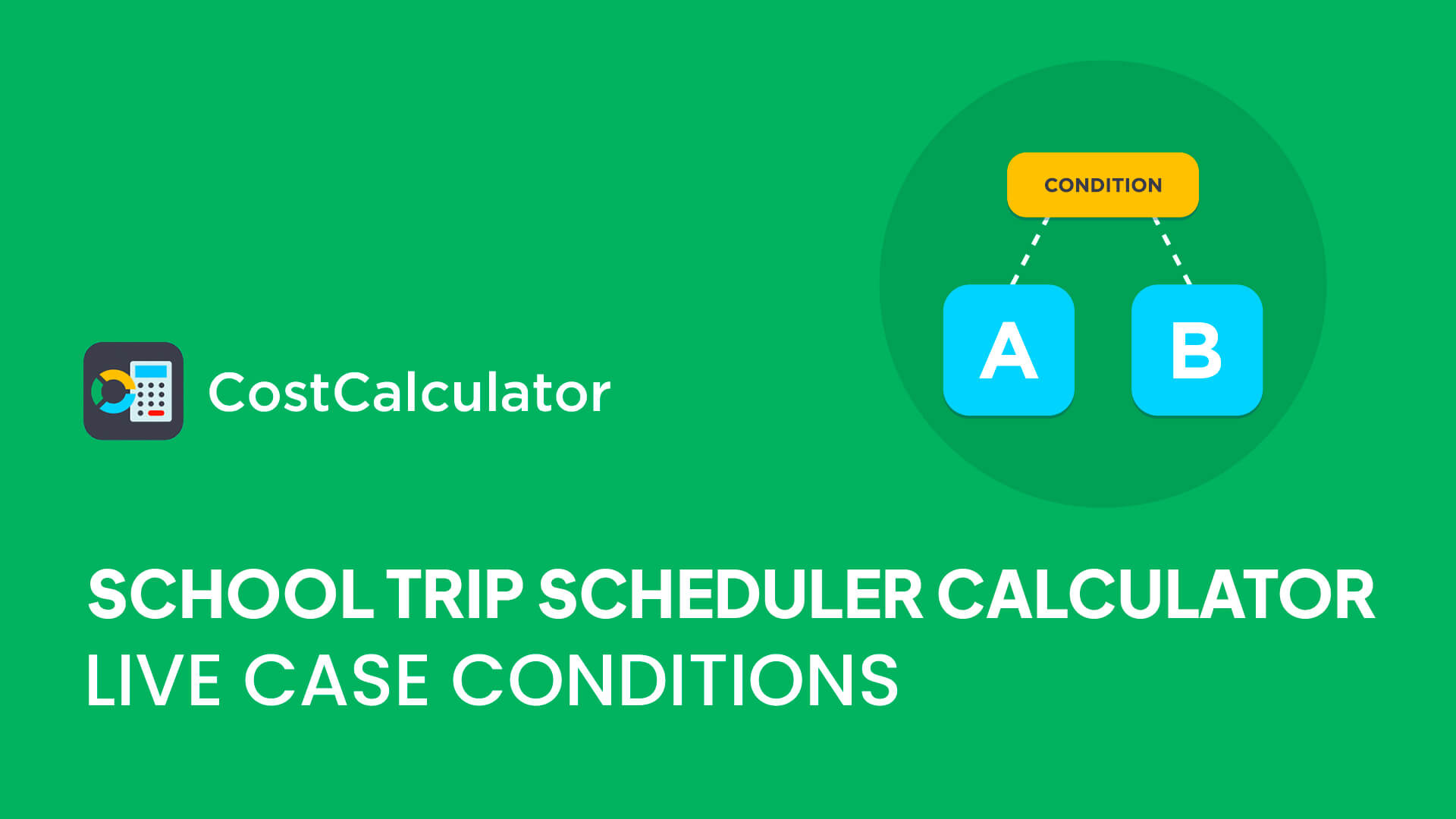 CONDITION

A

B

CostCalculator

SCHOOL TRIP SCHEDULER CALCULATOR
LIVE CASE CONDITIONS